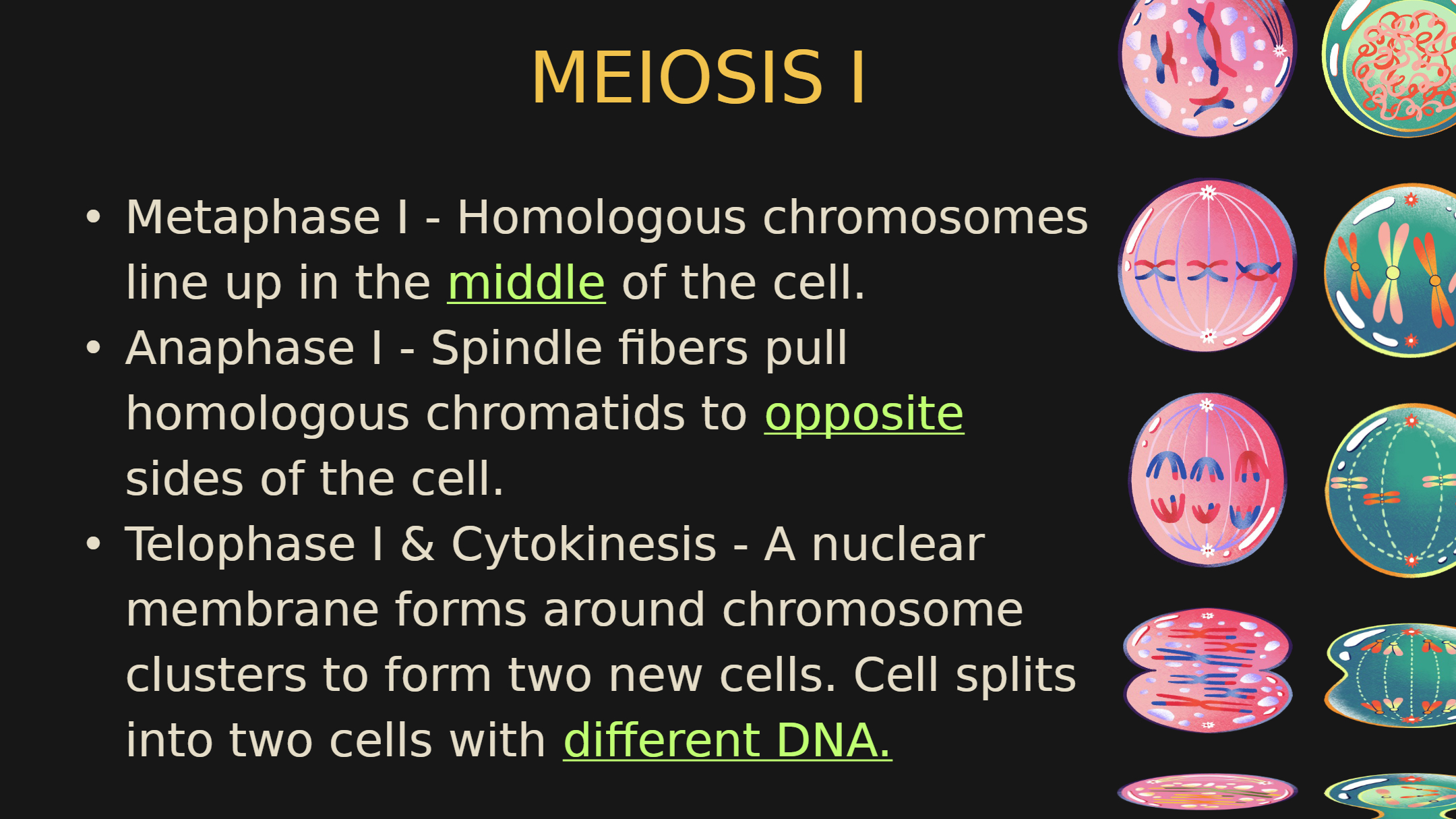 MEIOSIS I

• Metaphase I - Homologous chromosomes line up in the middle of the cell.
• Anaphase I - Spindle fibers pull homologous chromatids to opposite sides of the cell.
• Telophase I & Cytokinesis - A nuclear membrane forms around chromosome clusters to form two new cells. Cell splits into two cells with different DNA.